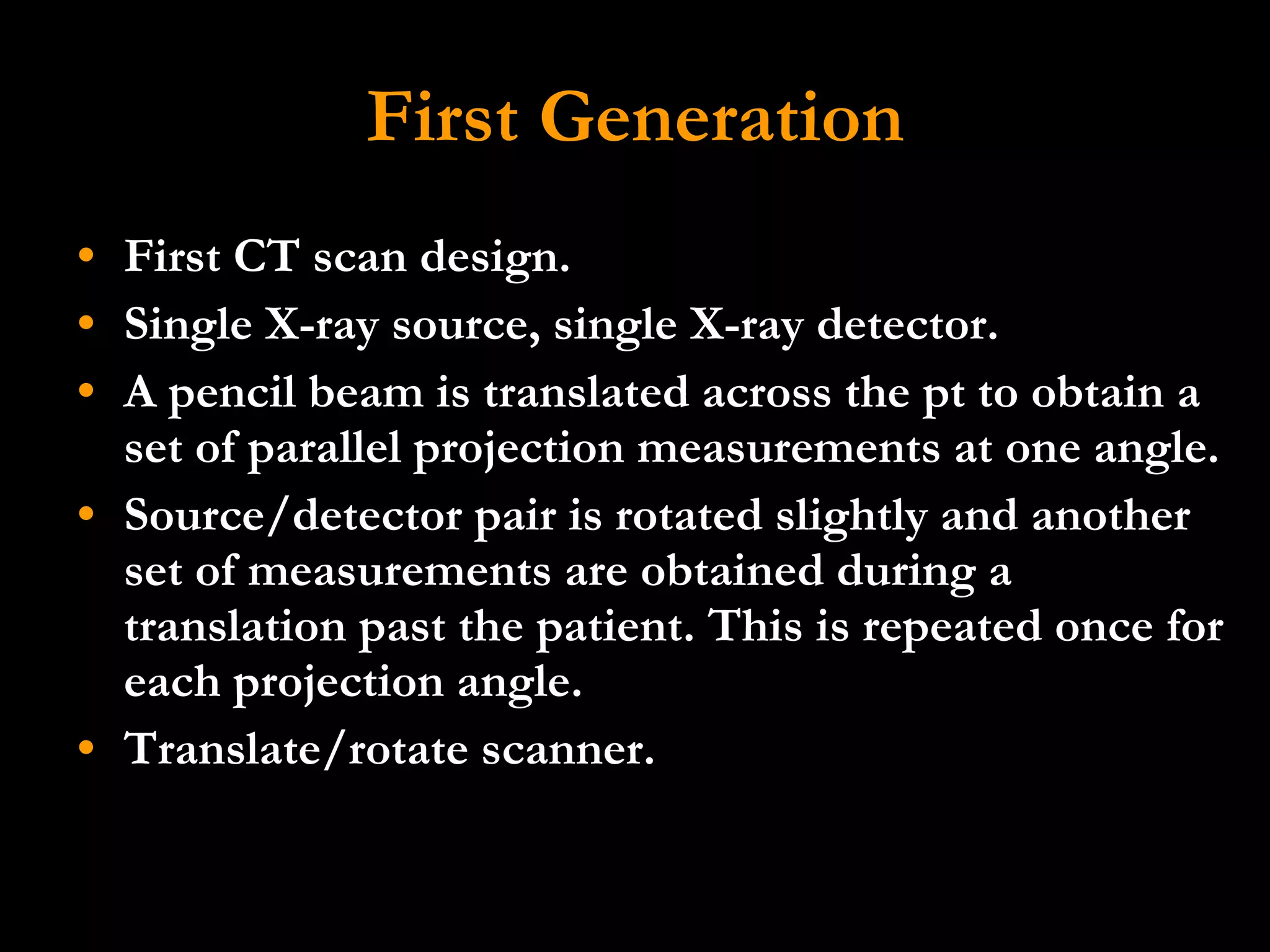 First Generation

• First CT scan design.
• Single X-ray source, single X-ray detector.
• A pencil beam is translated across the pt to obtain a set of parallel projection measurements at one angle.
• Source/detector pair is rotated slightly and another set of measurements are obtained during a translation past the patient. This is repeated once for each projection angle.
• Translate/rotate scanner.